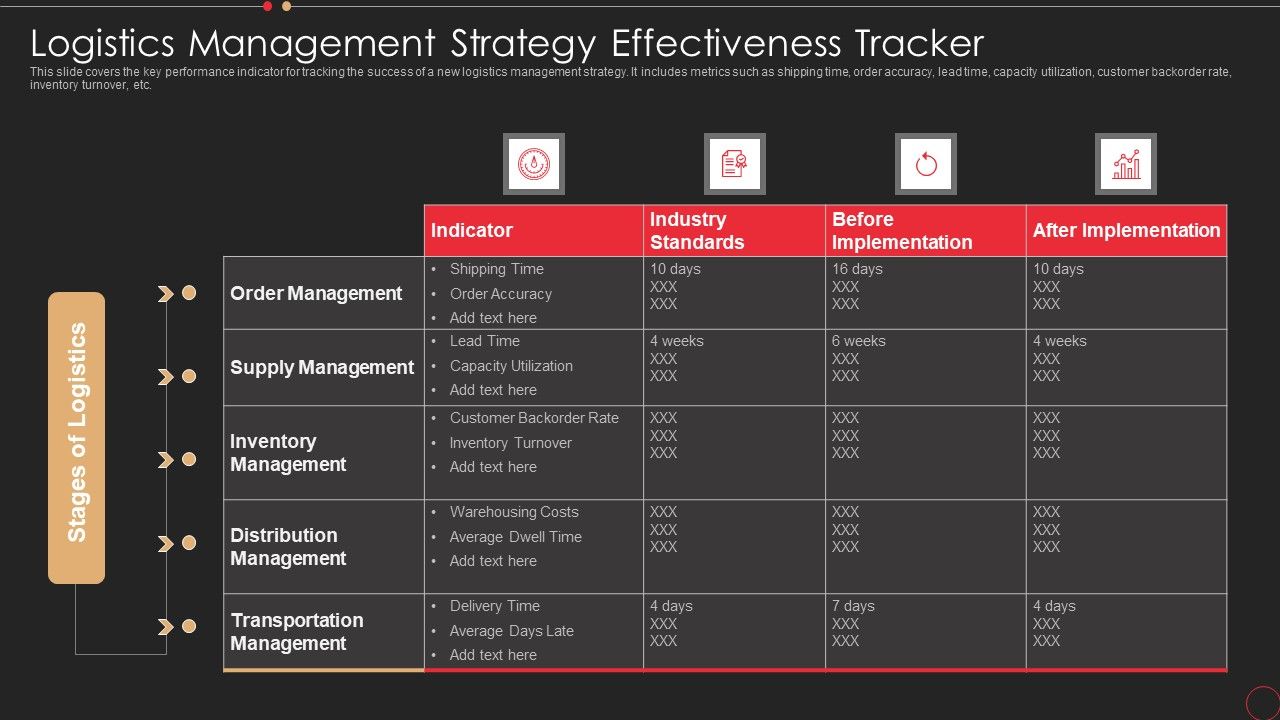 Logistics Management Strategy Effectiveness Tracker

This slide covers the key performance indicator for tracking the success of a new logistics management strategy. It includes metrics such as shipping time, order accuracy, lead time, capacity utilization, customer backorder rate, inventory turnover, etc.

Stages of Logistics

| | Indicator | Industry Standards | Before Implementation | After Implementation |
|---|---|---|---|---|
| Order Management | • Shipping Time • Order Accuracy • Add text here | 10 days XXX XXX | 16 days XXX XXX | 10 days XXX XXX |
| Supply Management | • Lead Time • Capacity Utilization • Add text here | 4 weeks XXX XXX | 6 weeks XXX XXX | 4 weeks XXX XXX |
| Inventory Management | • Customer Backorder Rate • Inventory Turnover • Add text here | XXX XXX XXX | XXX XXX XXX | XXX XXX XXX |
| Distribution Management | • Warehousing Costs • Average Dwell Time • Add text here | XXX XXX XXX | XXX XXX XXX | XXX XXX XXX |
| Transportation Management | • Delivery Time • Average Days Late • Add text here | 4 days XXX XXX | 7 days XXX XXX | 4 days XXX XXX |